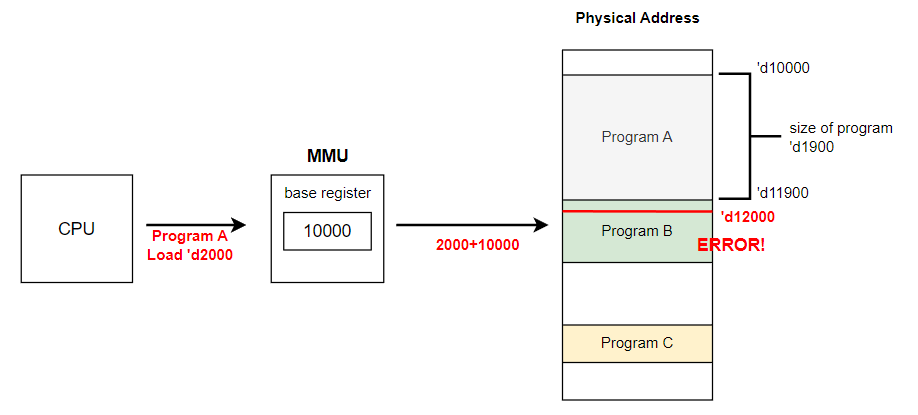 Physical Address

CPU

Program A
Load 'd2000

MMU

base register

10000

2000+10000

Program A

Program B

Program C

'd10000

size of program
'd1900

'd11900

'd12000

ERROR!